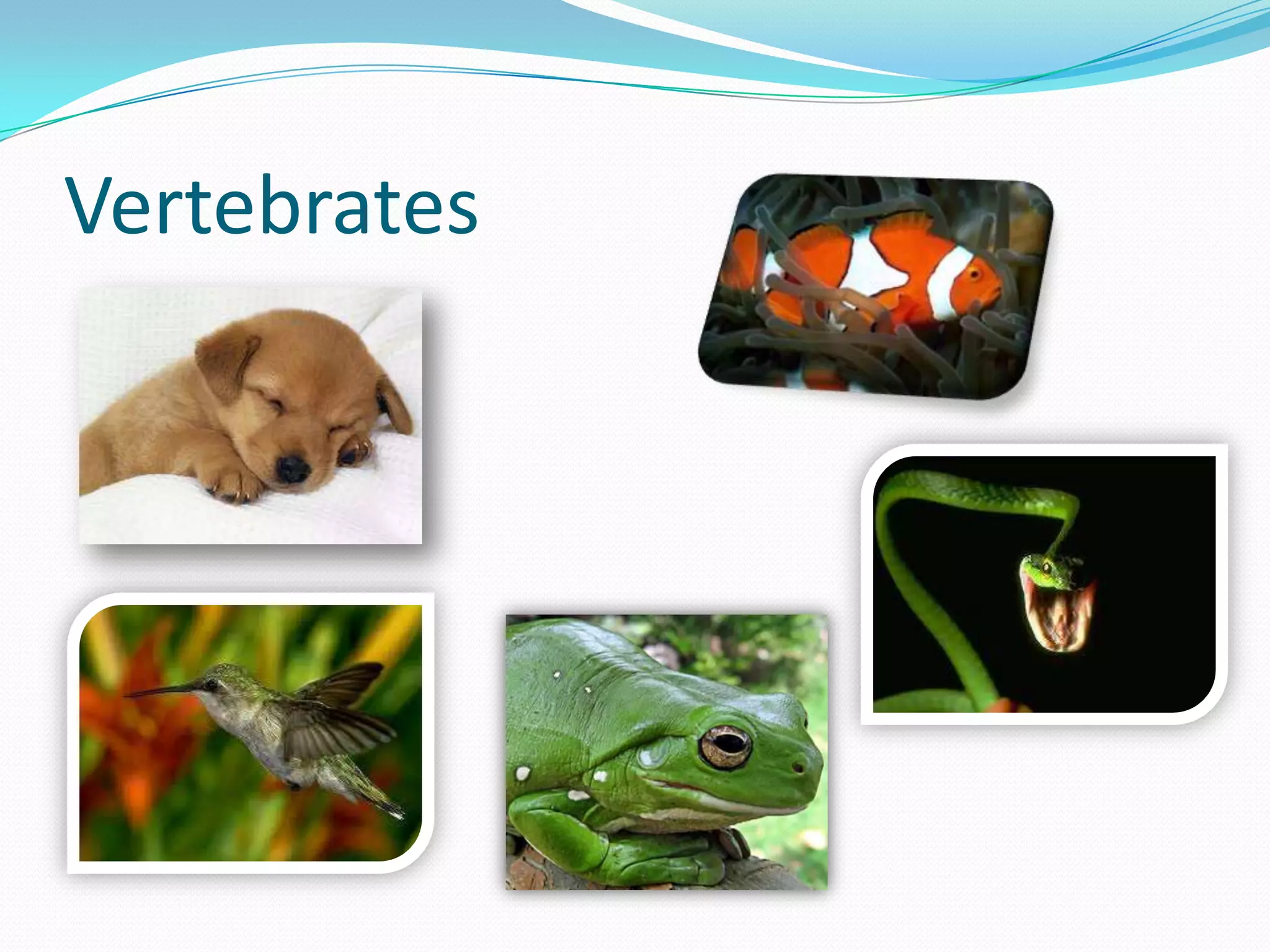 Vertebrates